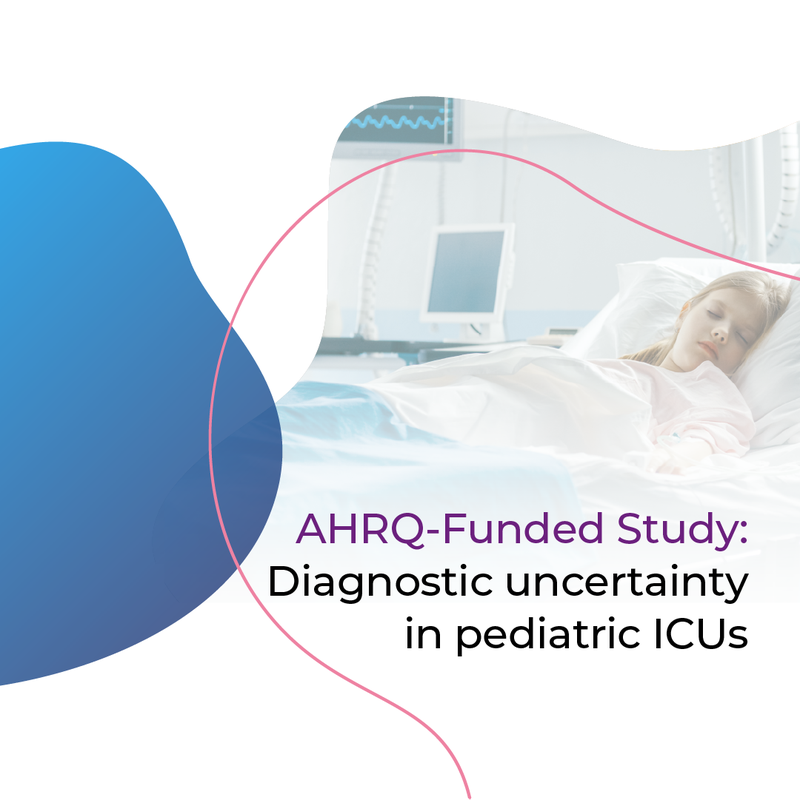 AHRQ-Funded Study:
Diagnostic uncertainty in pediatric ICUs